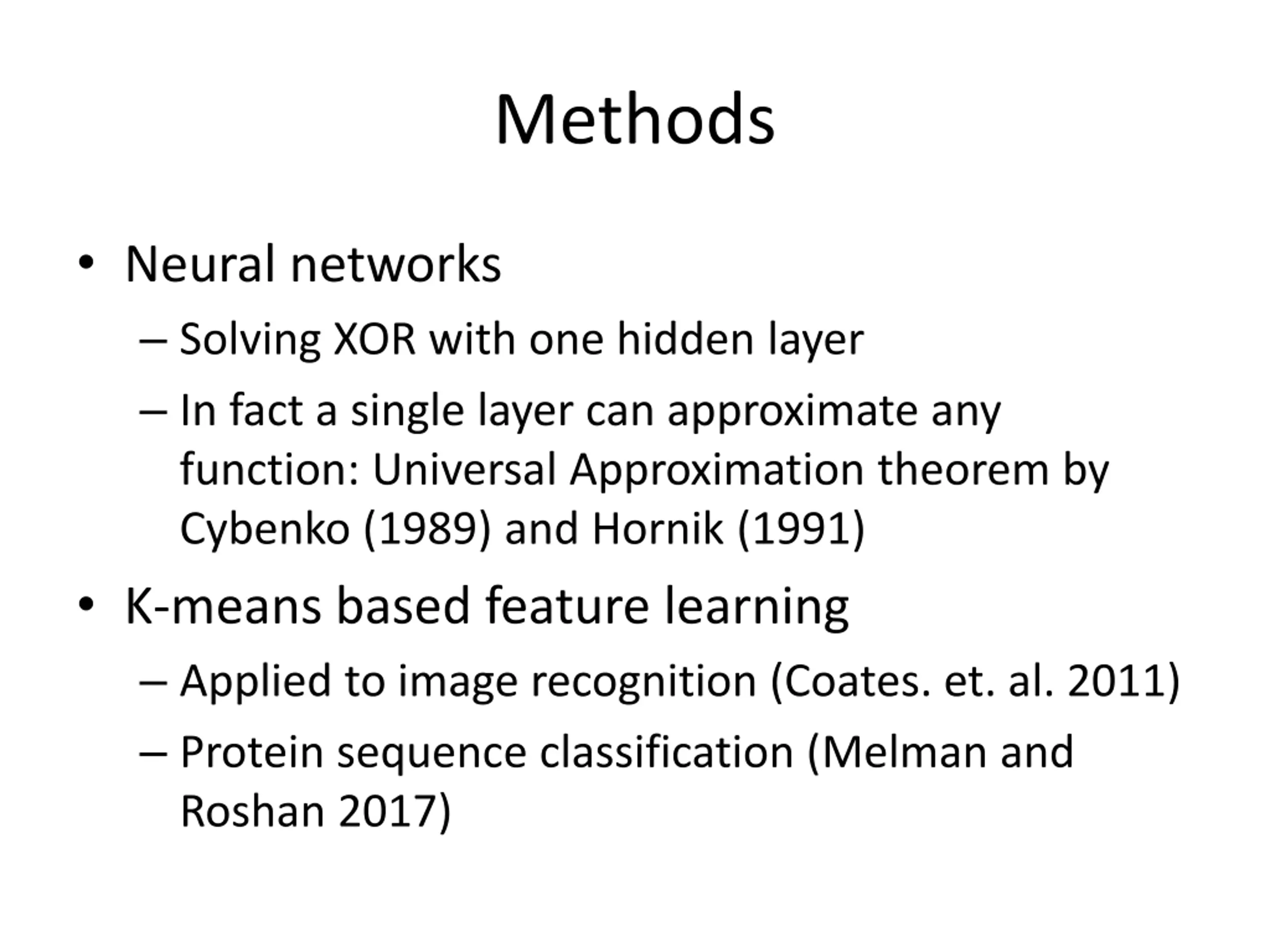 Methods

• Neural networks
– Solving XOR with one hidden layer
– In fact a single layer can approximate any function: Universal Approximation theorem by Cybenko (1989) and Hornik (1991)

• K-means based feature learning
– Applied to image recognition (Coates. et. al. 2011)
– Protein sequence classification (Melman and Roshan 2017)